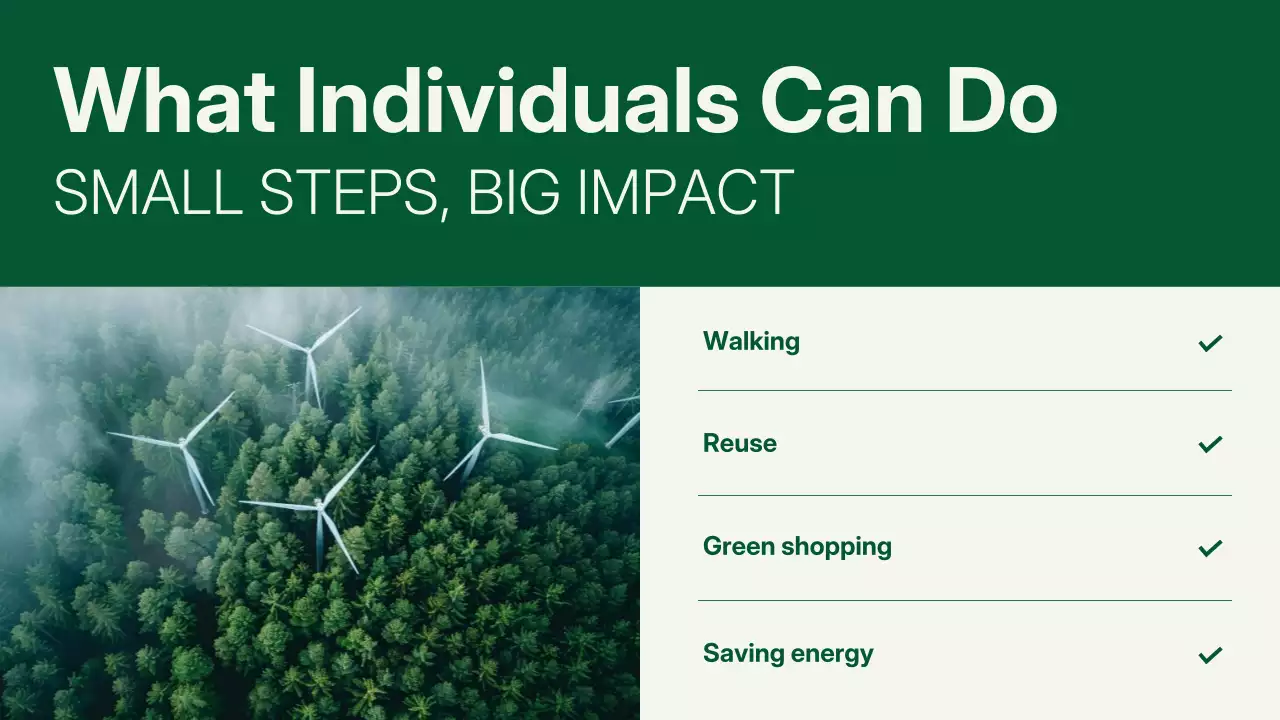 What Individuals Can Do
SMALL STEPS, BIG IMPACT

Walking ✓

Reuse ✓

Green shopping ✓

Saving energy ✓